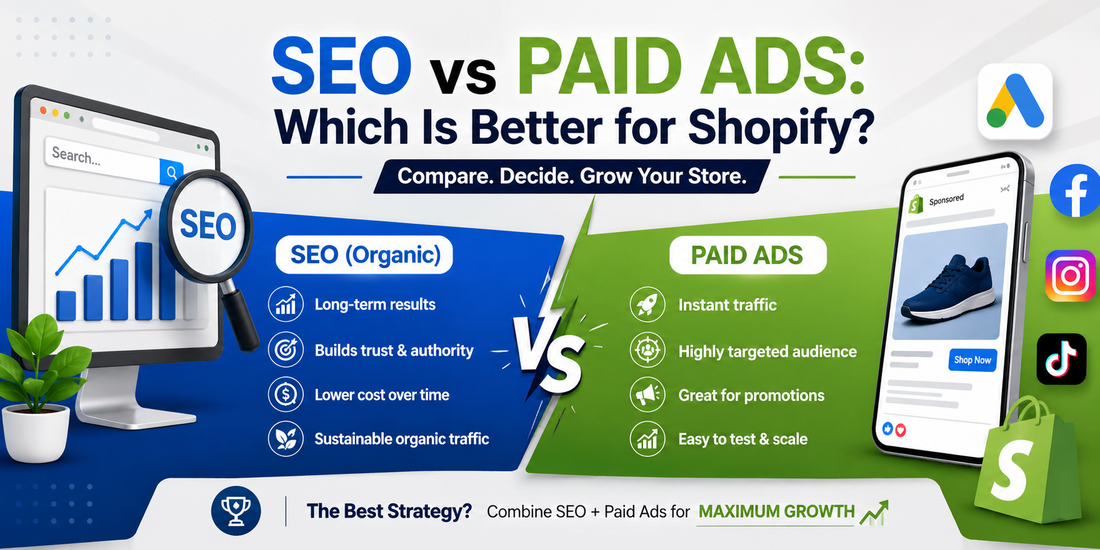 SEO vs PAID ADS:
Which Is Better for Shopify?

Compare. Decide. Grow Your Store.

Search...

SEO

SEO (Organic)

Long-term results

Builds trust & authority

Lower cost over time

Sustainable organic traffic

VS

PAID ADS

Instant traffic

Highly targeted audience

Great for promotions

Easy to test & scale

Sponsored

Shop Now

The Best Strategy? Combine SEO + Paid Ads for MAXIMUM GROWTH